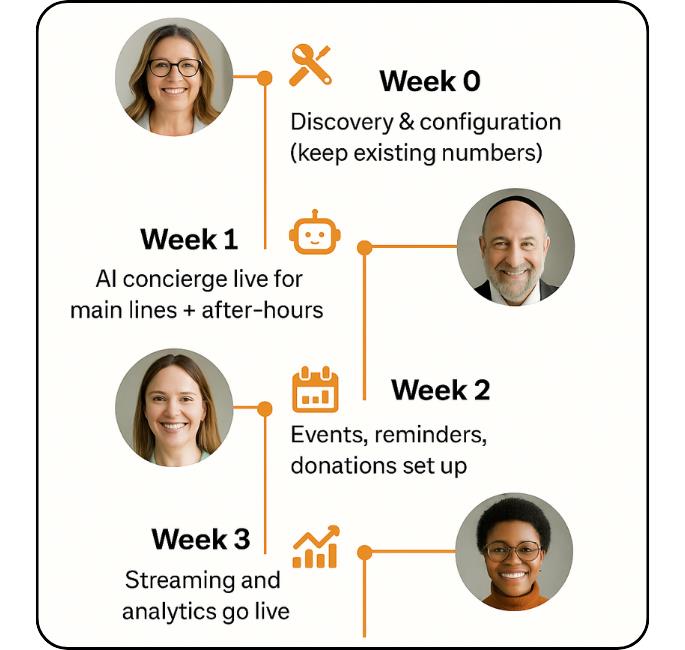 Week 0

Discovery & configuration (keep existing numbers)

Week 1

AI concierge live for main lines + after-hours

Week 2

Events, reminders, donations set up

Week 3

Streaming and analytics go live